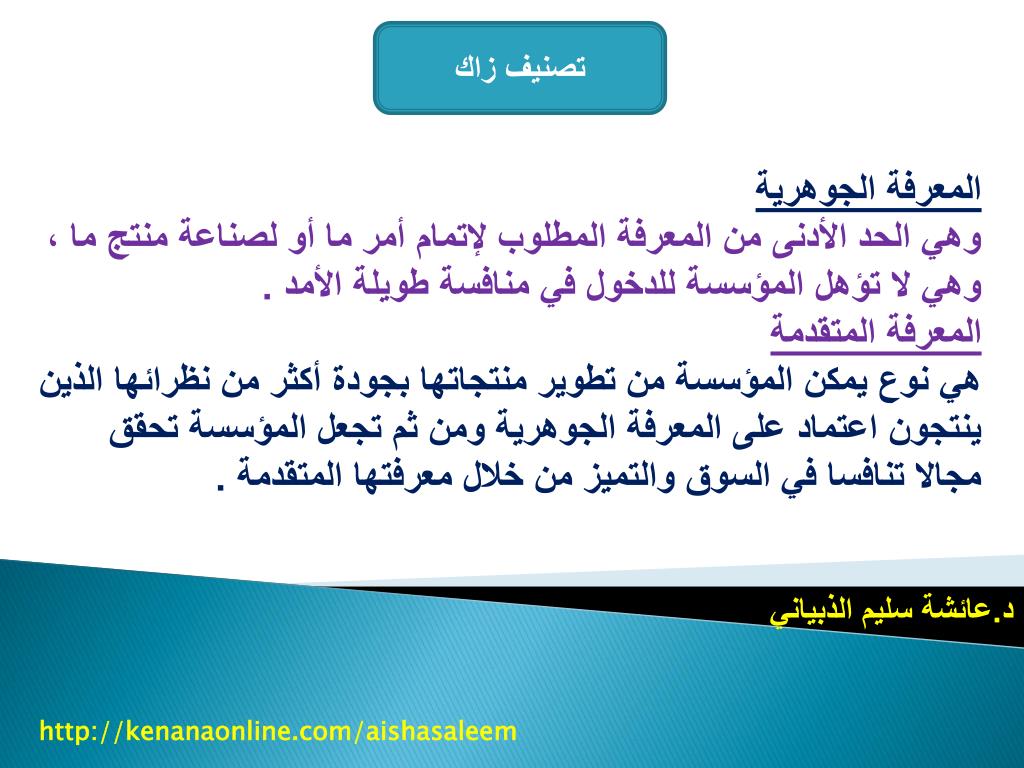 تصنيف زاك

المعرفة الجوهرية
وهي الحد الأدنى من المعرفة المطلوب لإتمام أمر ما أو لصناعة منتج ما ، وهي لا تؤهل المؤسسة للدخول في منافسة طويلة الأمد .
المعرفة المتقدمة
هي نوع يمكن المؤسسة من تطوير منتجاتها بجودة أكثر من نظرائها الذين ينتجون اعتماد على المعرفة الجوهرية ومن ثم تجعل المؤسسة تحقق مجالا تنافسا في السوق والتميز من خلال معرفتها المتقدمة .

د.عائشة سليم الذبياني

http://kenanaonline.com/aishasaleem